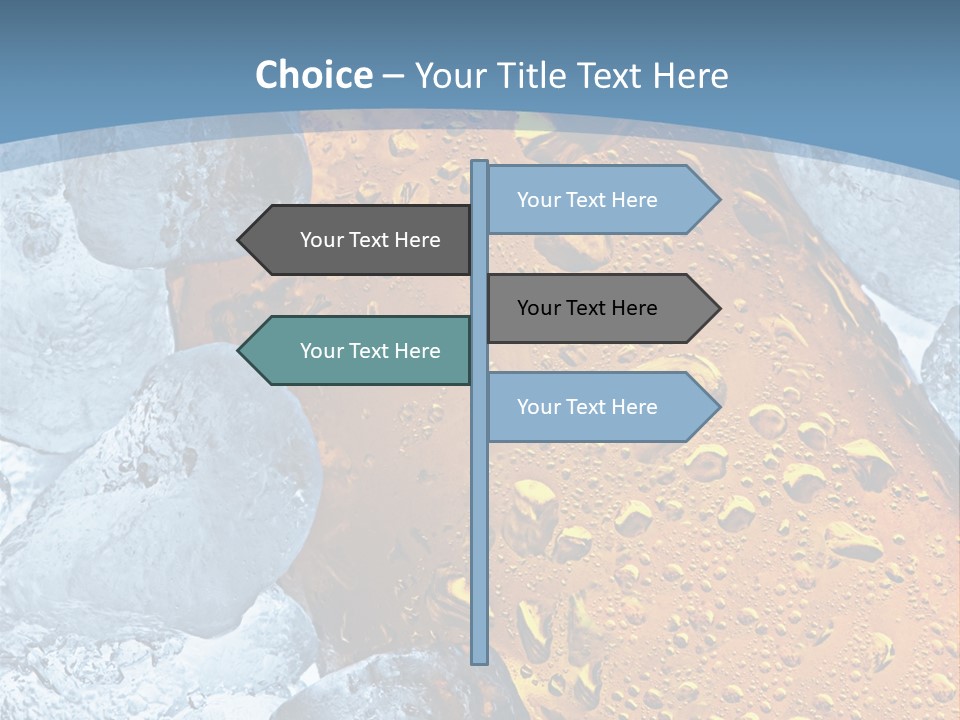 Choice – Your Title Text Here

Your Text Here

Your Text Here

Your Text Here

Your Text Here

Your Text Here